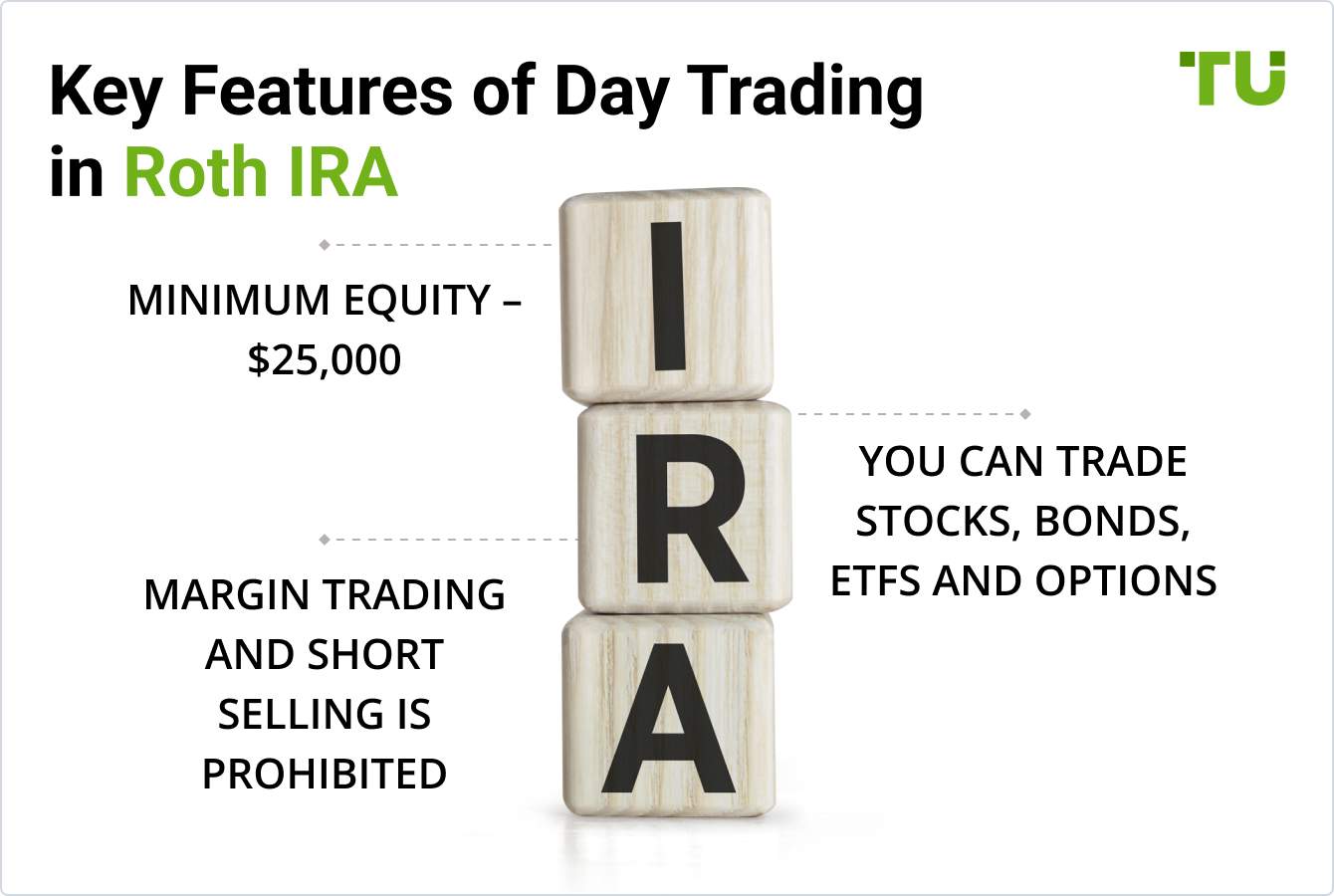 Key Features of Day Trading in Roth IRA

TU

MINIMUM EQUITY – $25,000

I
R
A

YOU CAN TRADE STOCKS, BONDS, ETFS AND OPTIONS

MARGIN TRADING AND SHORT SELLING IS PROHIBITED